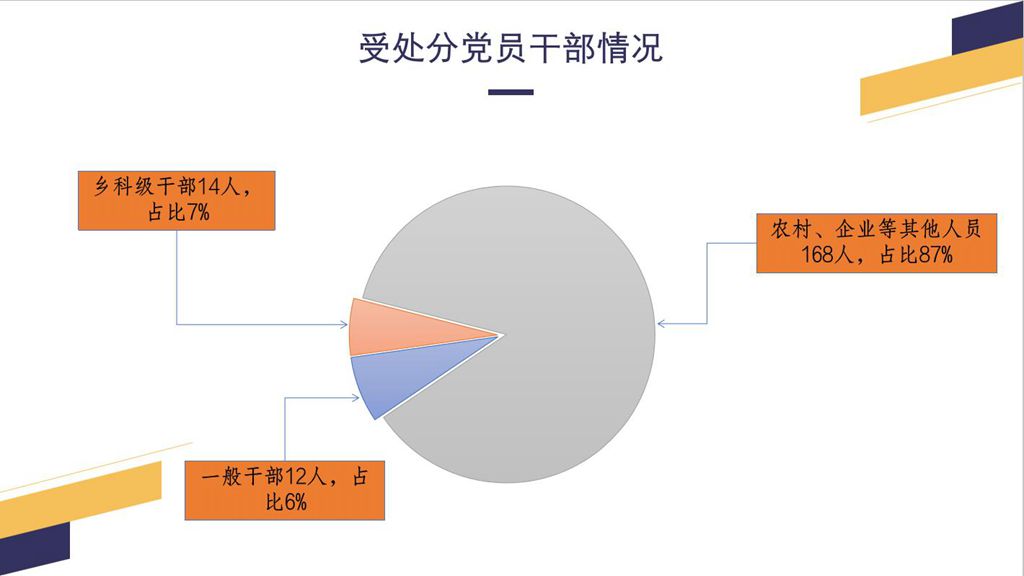 受处分党员干部情况

乡科级干部14人，占比7%

农村、企业等其他人员168人，占比87%

一般干部12人，占比6%